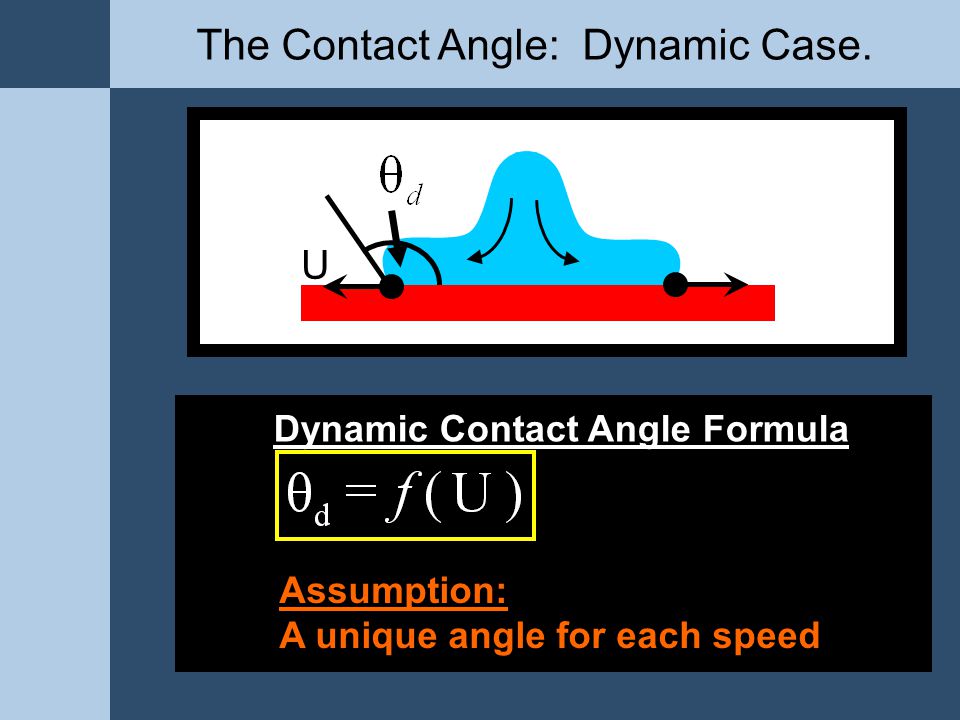 The Contact Angle: Dynamic Case.

$\theta_d$

U

Dynamic Contact Angle Formula

$\theta_d = f(U)$

Assumption:
A unique angle for each speed